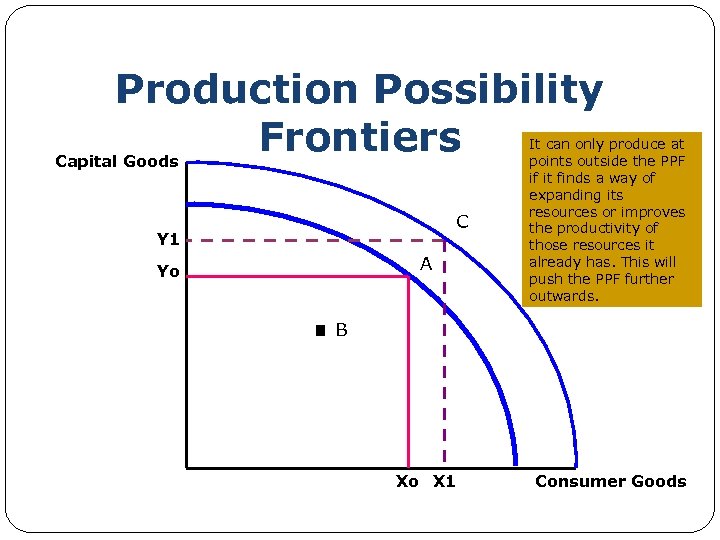 Production Possibility Frontiers

It can only produce at points outside the PPF if it finds a way of expanding its resources or improves the productivity of those resources it already has. This will push the PPF further outwards.

Capital Goods

Y1

Yo

C

A

B

Xo X1

Consumer Goods